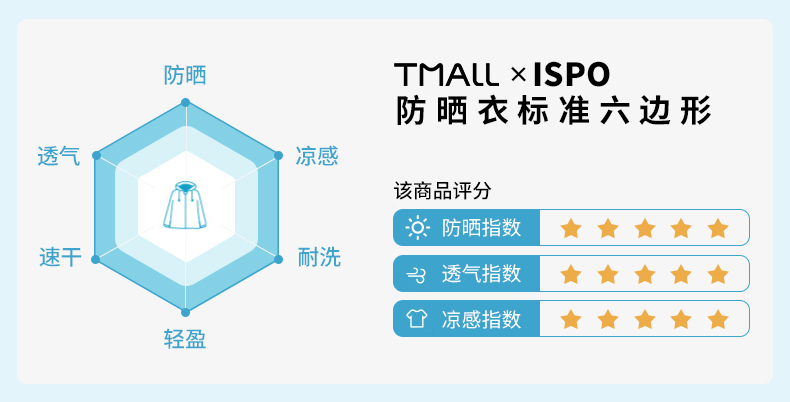 防晒
透气
凉感
速干
耐洗
轻盈

TMALL × ISPO
防晒衣标准六边形

该商品评分
防晒指数 ★★★★★
透气指数 ★★★★★
凉感指数 ★★★★★